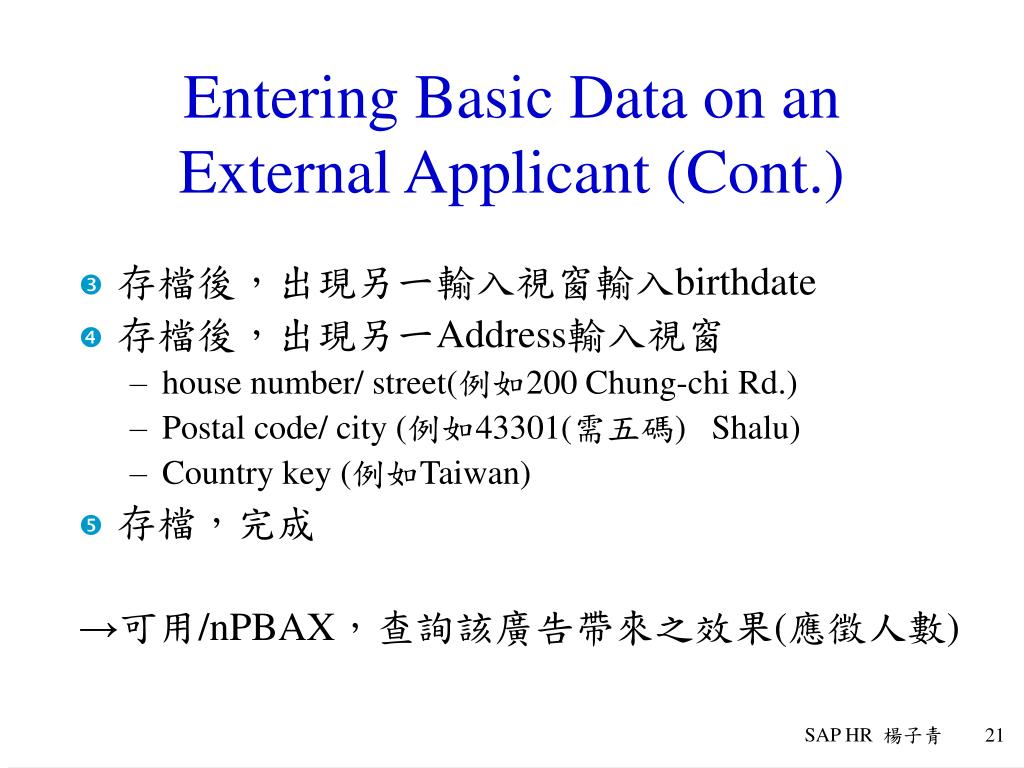 Entering Basic Data on an External Applicant (Cont.)

❸ 存檔後，出現另一輸入視窗輸入birthdate
❹ 存檔後，出現另一Address輸入視窗
– house number/ street(例如200 Chung-chi Rd.)
– Postal code/ city (例如43301(需五碼) Shalu)
– Country key (例如Taiwan)
❺ 存檔，完成

→可用/nPBAX，查詢該廣告帶來之效果(應徵人數)

SAP HR 楊子青 21